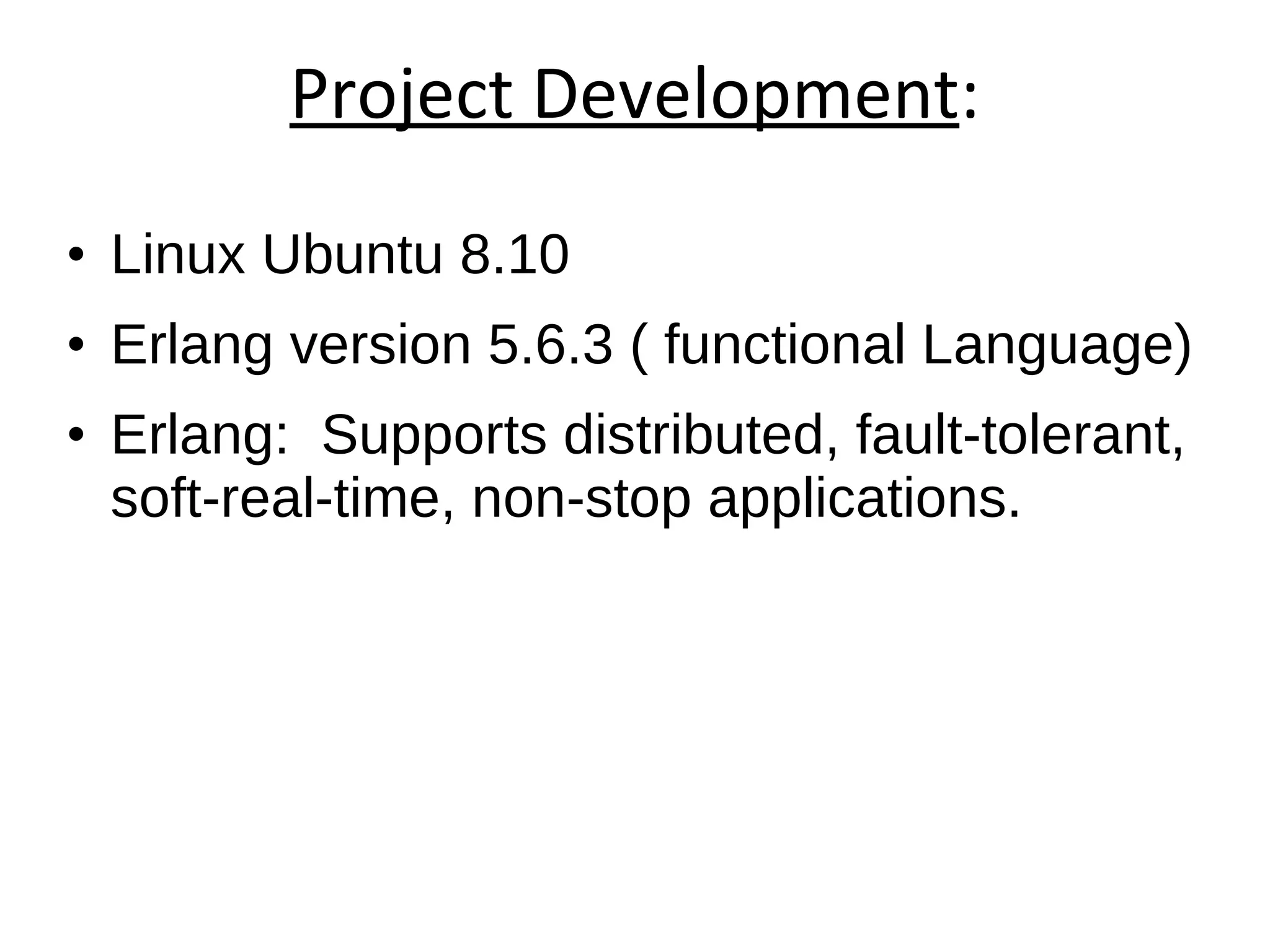 Project Development:

• Linux Ubuntu 8.10
• Erlang version 5.6.3 ( functional Language)
• Erlang:  Supports distributed, fault-tolerant, soft-real-time, non-stop applications.